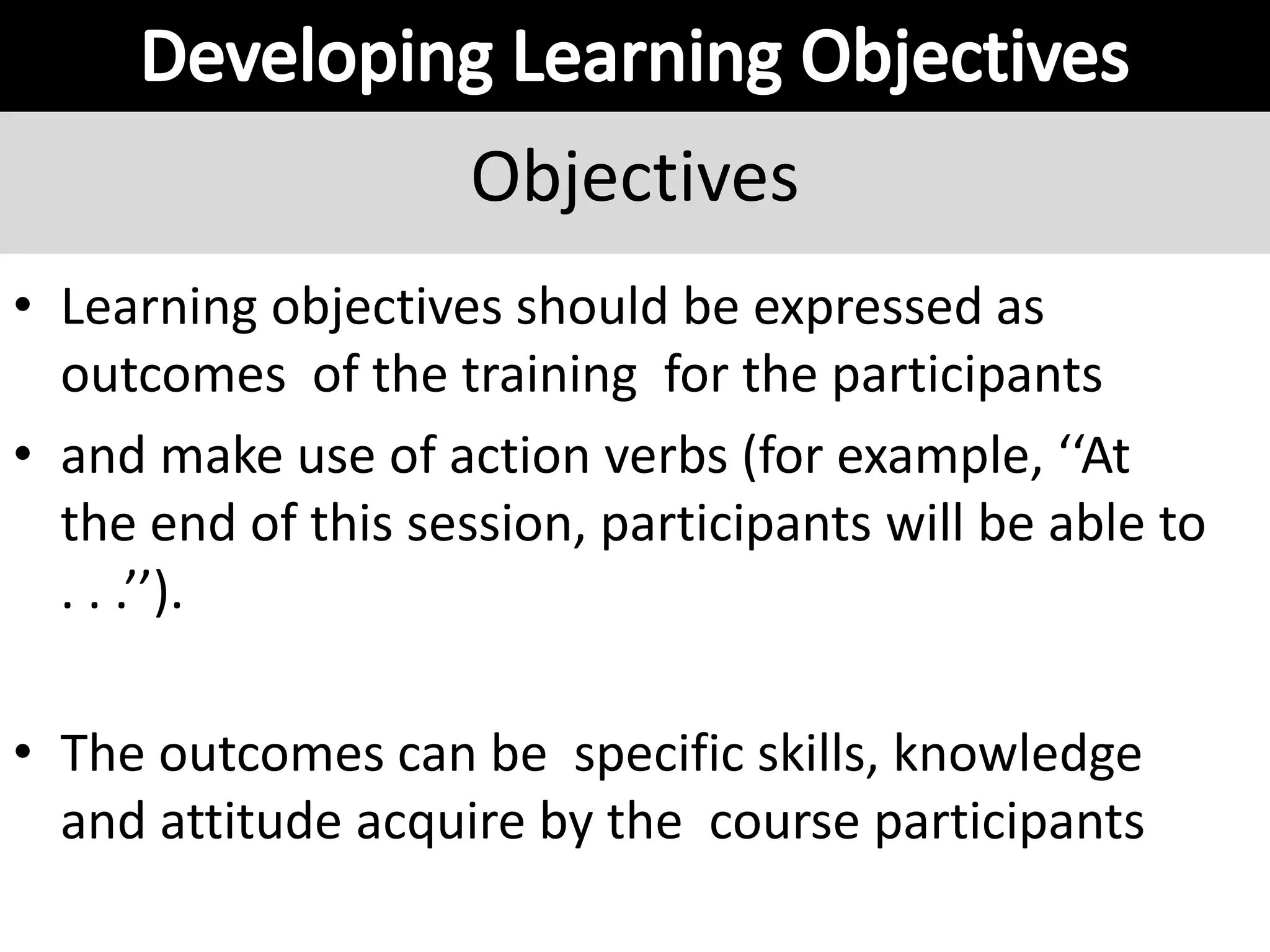 Developing Learning Objectives

Objectives

• Learning objectives should be expressed as outcomes of the training for the participants
• and make use of action verbs (for example, ‘‘At the end of this session, participants will be able to . . .’’).

• The outcomes can be specific skills, knowledge and attitude acquire by the course participants